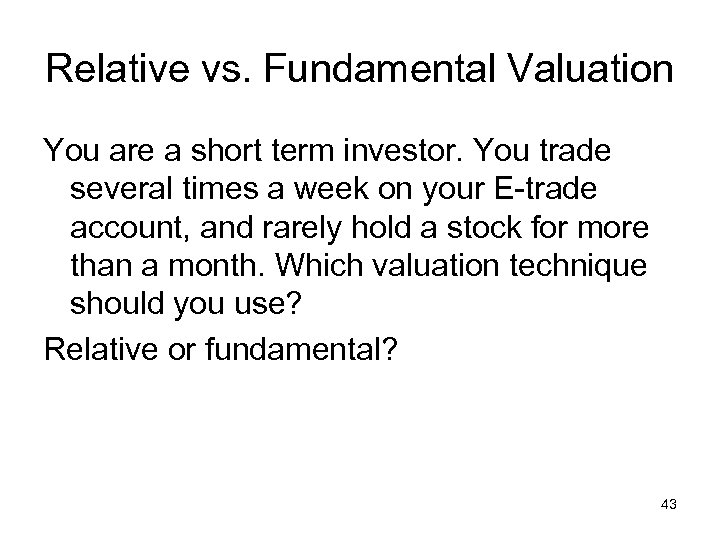 Relative vs. Fundamental Valuation

You are a short term investor. You trade several times a week on your E-trade account, and rarely hold a stock for more than a month. Which valuation technique should you use?

Relative or fundamental?

43